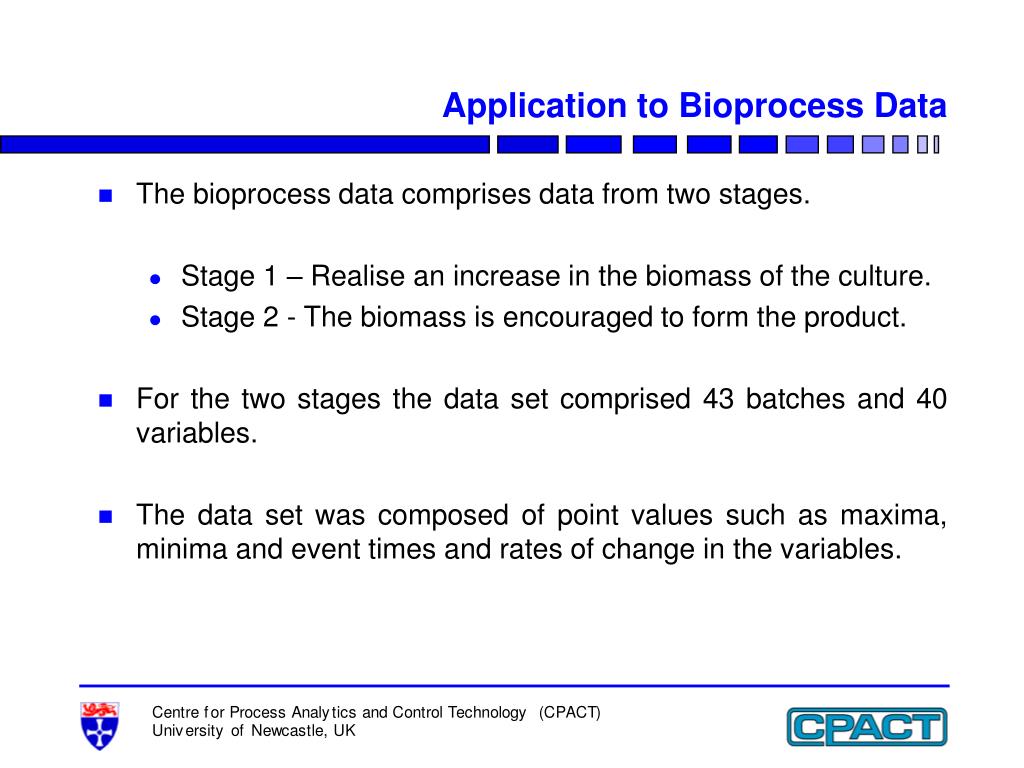 Application to Bioprocess Data

The bioprocess data comprises data from two stages.

Stage 1 – Realise an increase in the biomass of the culture.
Stage 2 - The biomass is encouraged to form the product.

For the two stages the data set comprised 43 batches and 40 variables.

The data set was composed of point values such as maxima, minima and event times and rates of change in the variables.

Centre for Process Analytics and Control Technology (CPACT)
University of Newcastle, UK

CPACT